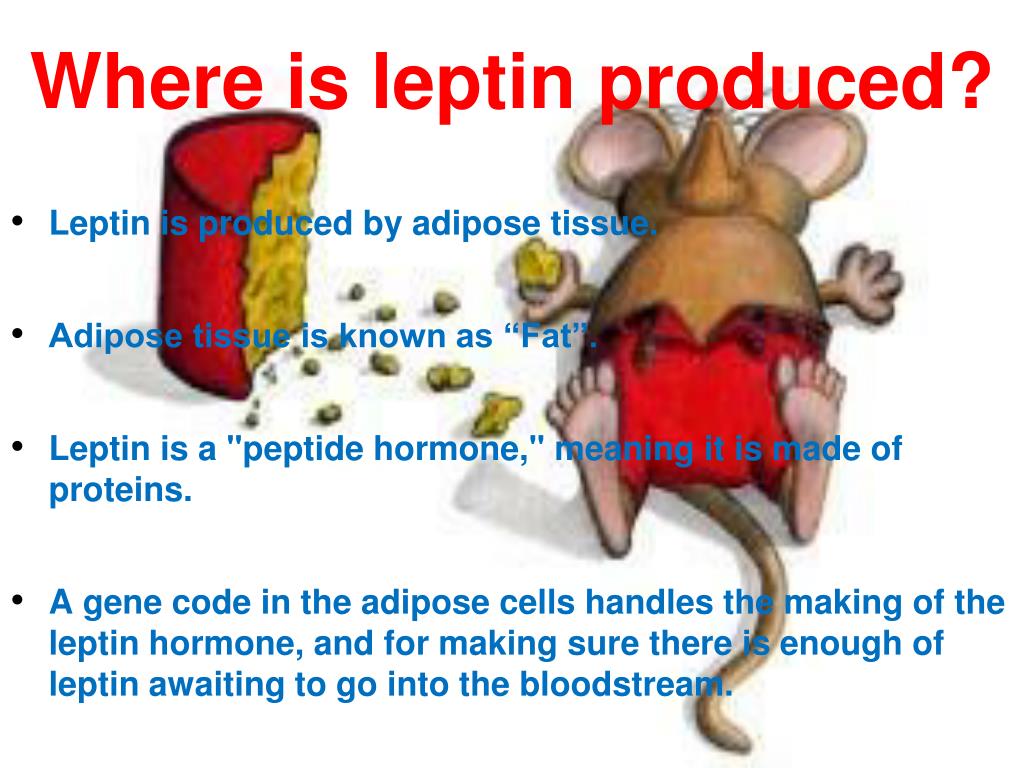 Where is leptin produced?

• Leptin is produced by adipose tissue.

• Adipose tissue is known as “Fat”.

• Leptin is a "peptide hormone," meaning it is made of proteins.

• A gene code in the adipose cells handles the making of the leptin hormone, and for making sure there is enough of leptin awaiting to go into the bloodstream.